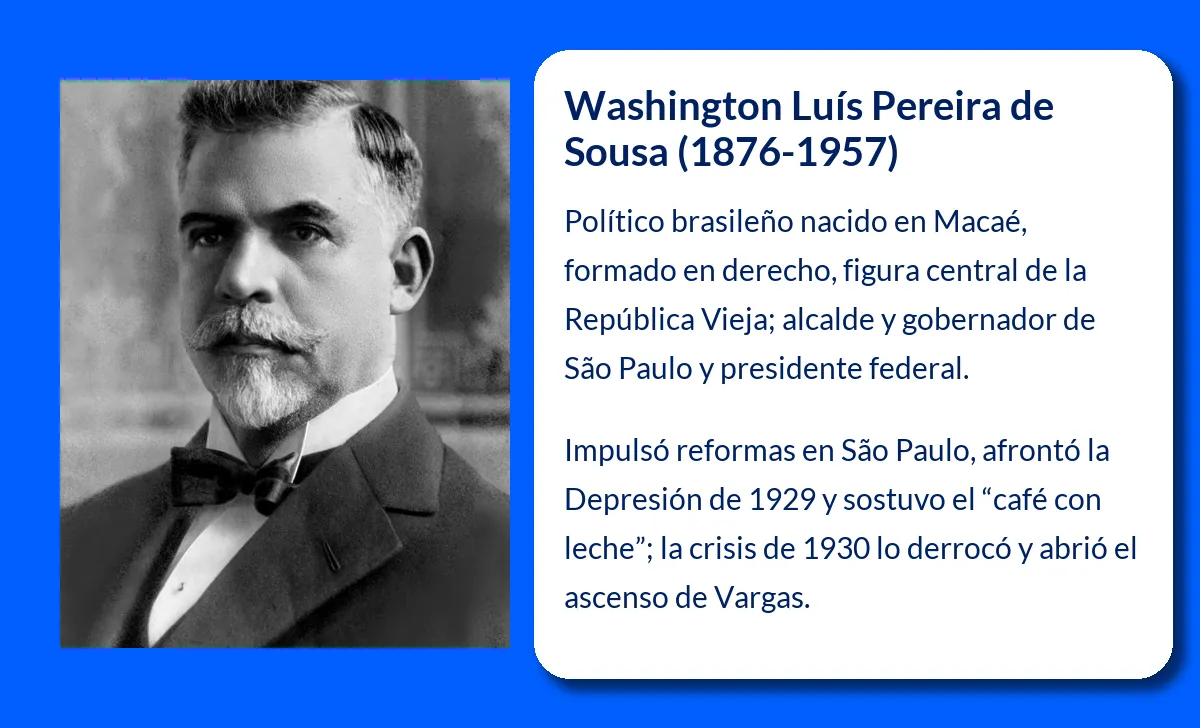 Washington Luís Pereira de Sousa (1876-1957)

Político brasileño nacido en Macaé, formado en derecho, figura central de la República Vieja; alcalde y gobernador de São Paulo y presidente federal.

Impulsó reformas en São Paulo, afrontó la Depresión de 1929 y sostuvo el “café con leche”; la crisis de 1930 lo derrocó y abrió el ascenso de Vargas.